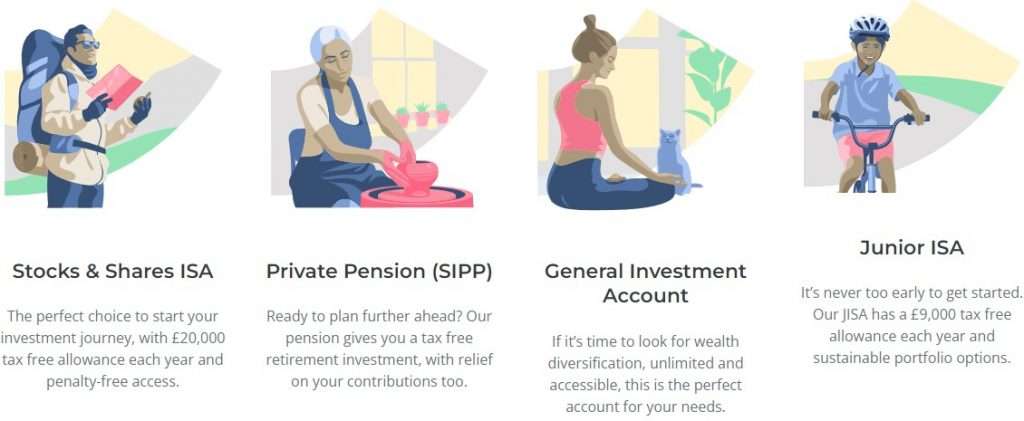 Stocks & Shares ISA

The perfect choice to start your investment journey, with £20,000 tax free allowance each year and penalty-free access.

Private Pension (SIPP)

Ready to plan further ahead? Our pension gives you a tax free retirement investment, with relief on your contributions too.

General Investment Account

If it's time to look for wealth diversification, unlimited and accessible, this is the perfect account for your needs.

Junior ISA

It's never too early to get started. Our JISA has a £9,000 tax free allowance each year and sustainable portfolio options.